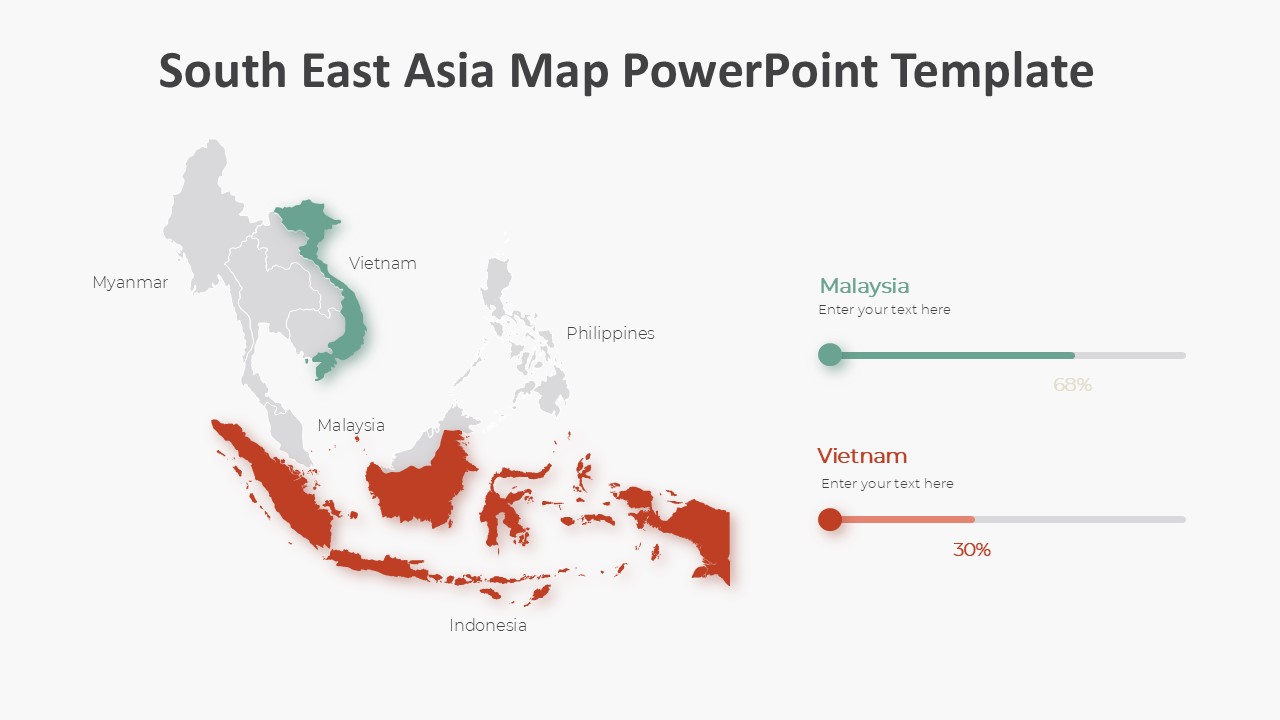 South East Asia Map PowerPoint Template

Myanmar

Vietnam

Philippines

Malaysia

Indonesia

Malaysia
Enter your text here

68%

Vietnam
Enter your text here

30%